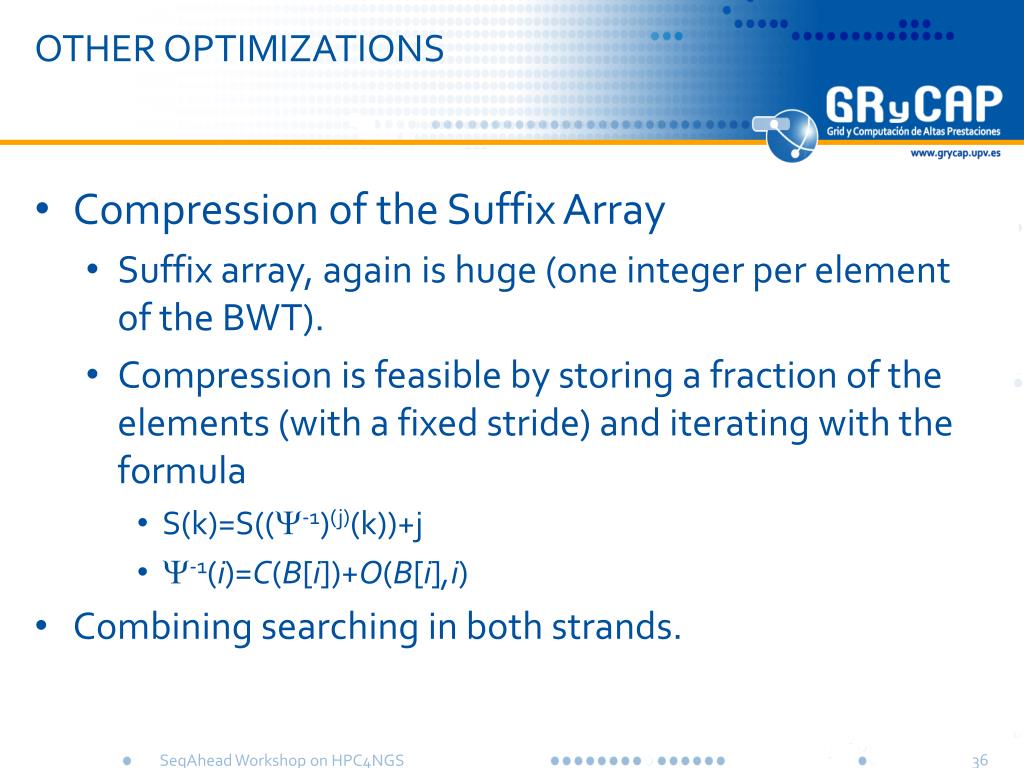 OTHER OPTIMIZATIONS

GRyCAP
Grid y Computación de Altas Prestaciones
www.grycap.upv.es

• Compression of the Suffix Array
  • Suffix array, again is huge (one integer per element of the BWT).
  • Compression is feasible by storing a fraction of the elements (with a fixed stride) and iterating with the formula
    • $S(k)=S((\Psi^{-1})^{(j)}(k))+j$
    • $\Psi^{-1}(i)=C(B[i])+O(B[i],i)$
• Combining searching in both strands.

SeqAhead Workshop on HPC4NGS
36